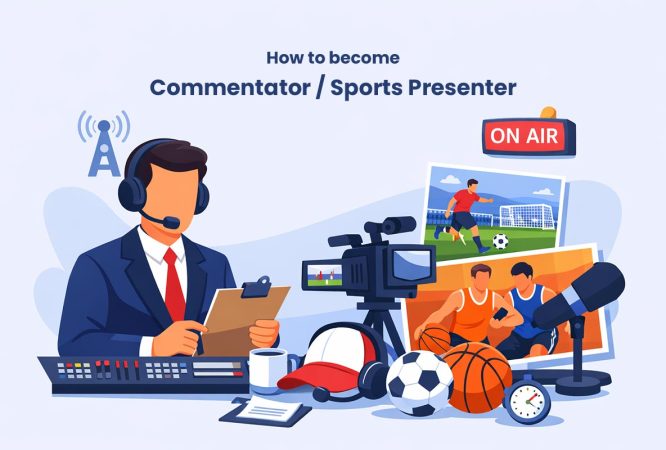 How to become
Commentator / Sports Presenter

ON AIR